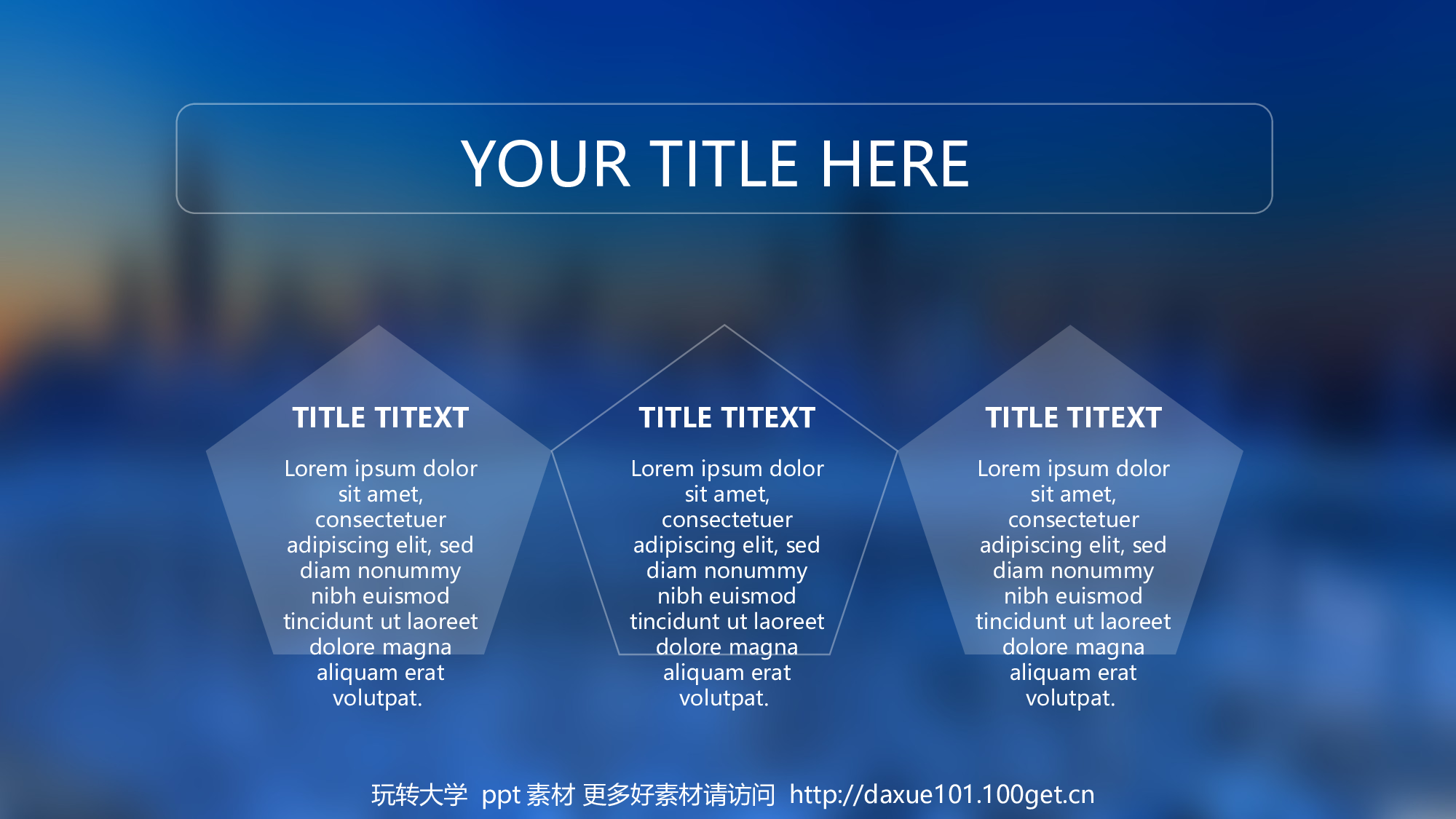 YOUR TITLE HERE

TITLE TITEXT

Lorem ipsum dolor sit amet, consectetuer adipiscing elit, sed diam nonummy nibh euismod tincidunt ut laoreet dolore magna aliquam erat volutpat.

TITLE TITEXT

Lorem ipsum dolor sit amet, consectetuer adipiscing elit, sed diam nonummy nibh euismod tincidunt ut laoreet dolore magna aliquam erat volutpat.

TITLE TITEXT

Lorem ipsum dolor sit amet, consectetuer adipiscing elit, sed diam nonummy nibh euismod tincidunt ut laoreet dolore magna aliquam erat volutpat.

玩转大学 ppt 素材 更多好素材请访问 http://daxue101.100get.cn